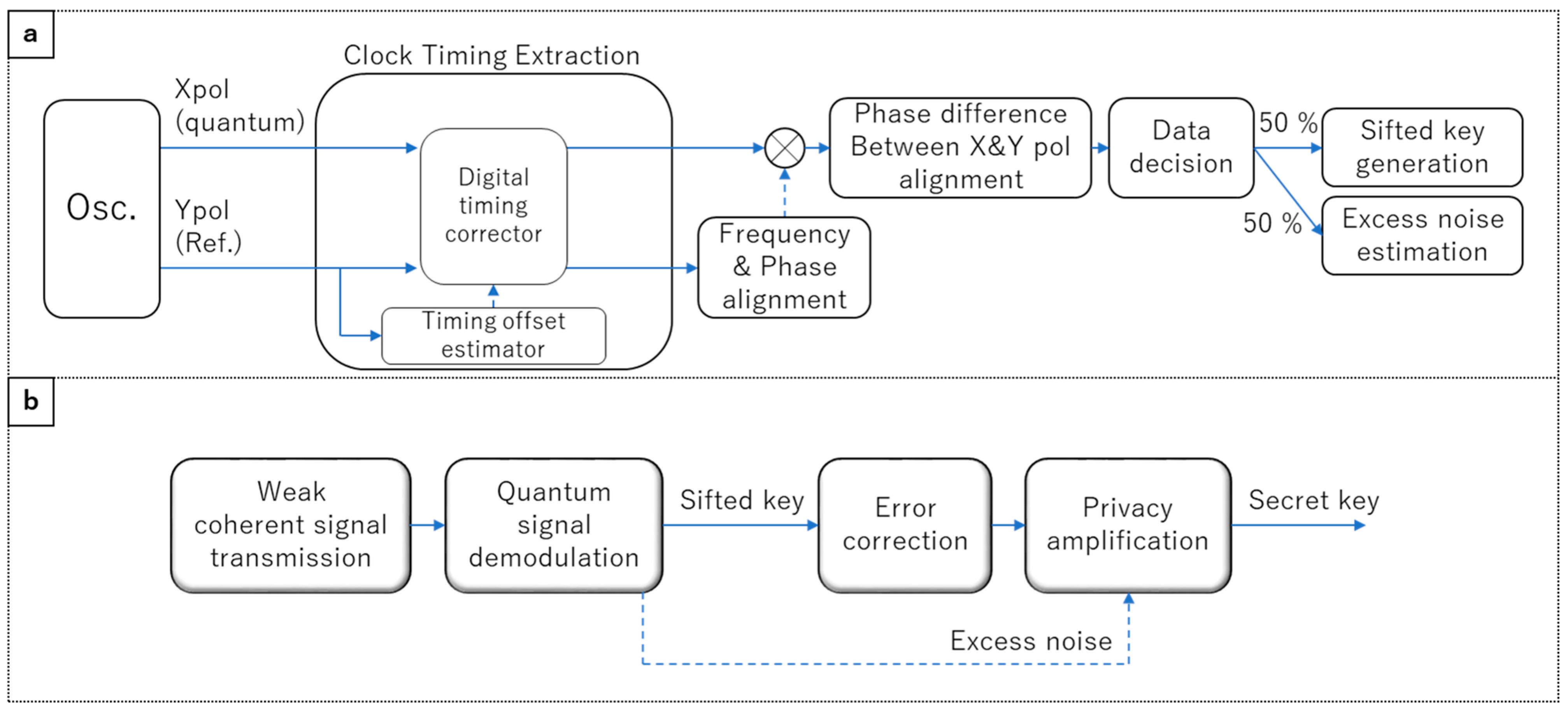 a

Clock Timing Extraction

Osc.

Xpol (quantum)

Ypol (Ref.)

Digital timing corrector

Timing offset estimator

Frequency & Phase alignment

Phase difference Between X&Y pol alignment

Data decision

50 %

50 %

Sifted key generation

Excess noise estimation

b

Weak coherent signal transmission

Quantum signal demodulation

Sifted key

Error correction

Privacy amplification

Secret key

Excess noise